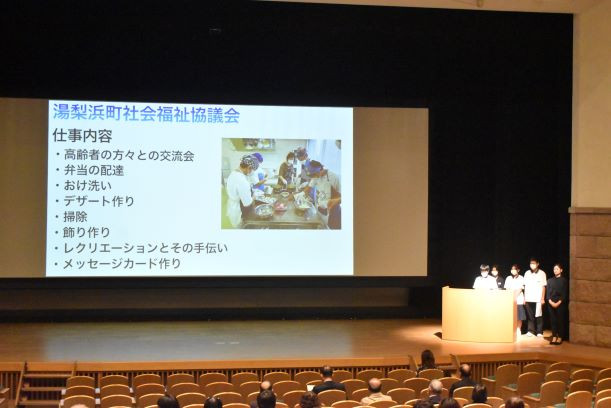 湯梨浜町社会福祉協議会

仕事内容

・高齢者の方々との交流会
・弁当の配達
・おけ洗い
・デザート作り
・掃除
・飾り作り
・レクリエーションとその手伝い
・メッセージカード作り